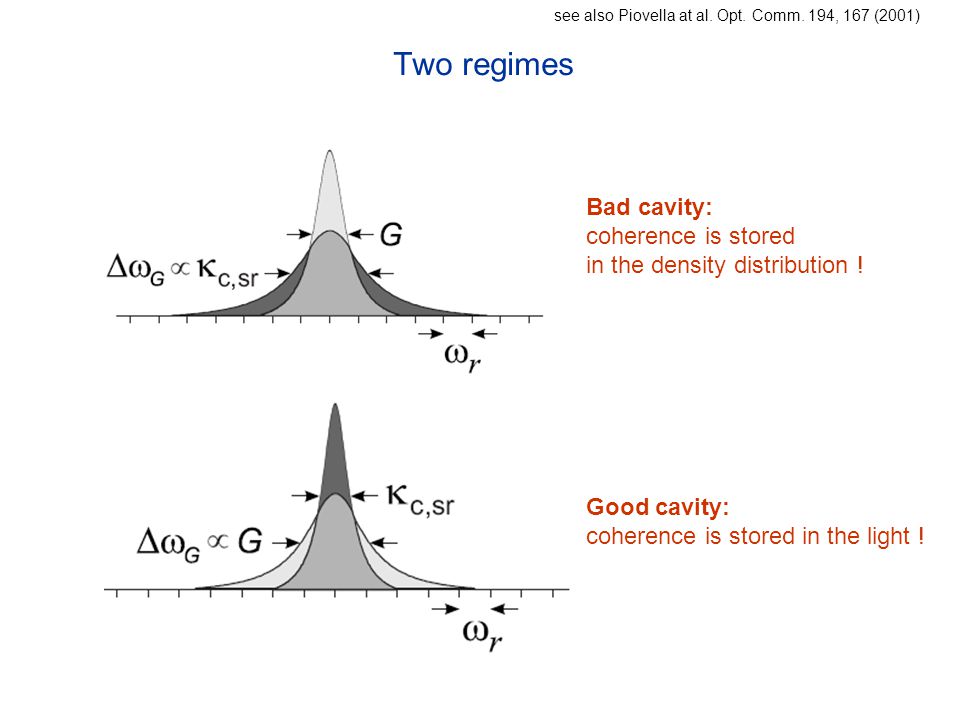 see also Piovella at al. Opt. Comm. 194, 167 (2001)

Two regimes

$G$

$\Delta\omega_G \propto \kappa_{c,sr}$

$\omega_r$

Bad cavity:
coherence is stored in the density distribution !

$\kappa_{c,sr}$

$\Delta\omega_G \propto G$

$\omega_r$

Good cavity:
coherence is stored in the light !